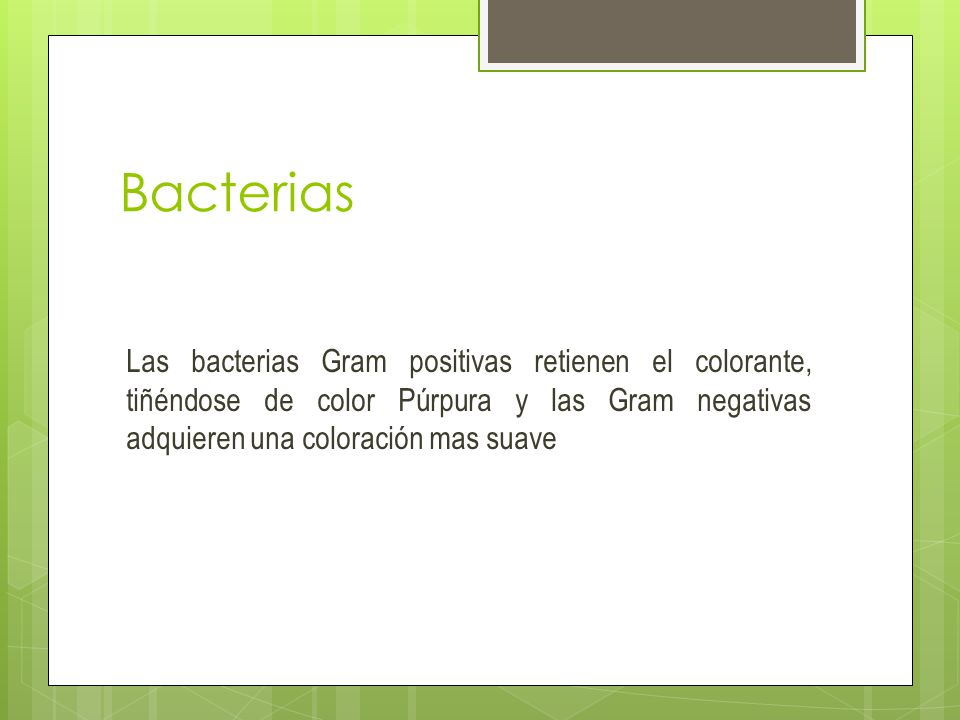 Bacterias

Las bacterias Gram positivas retienen el colorante, tiñéndose de color Púrpura y las Gram negativas adquieren una coloración mas suave